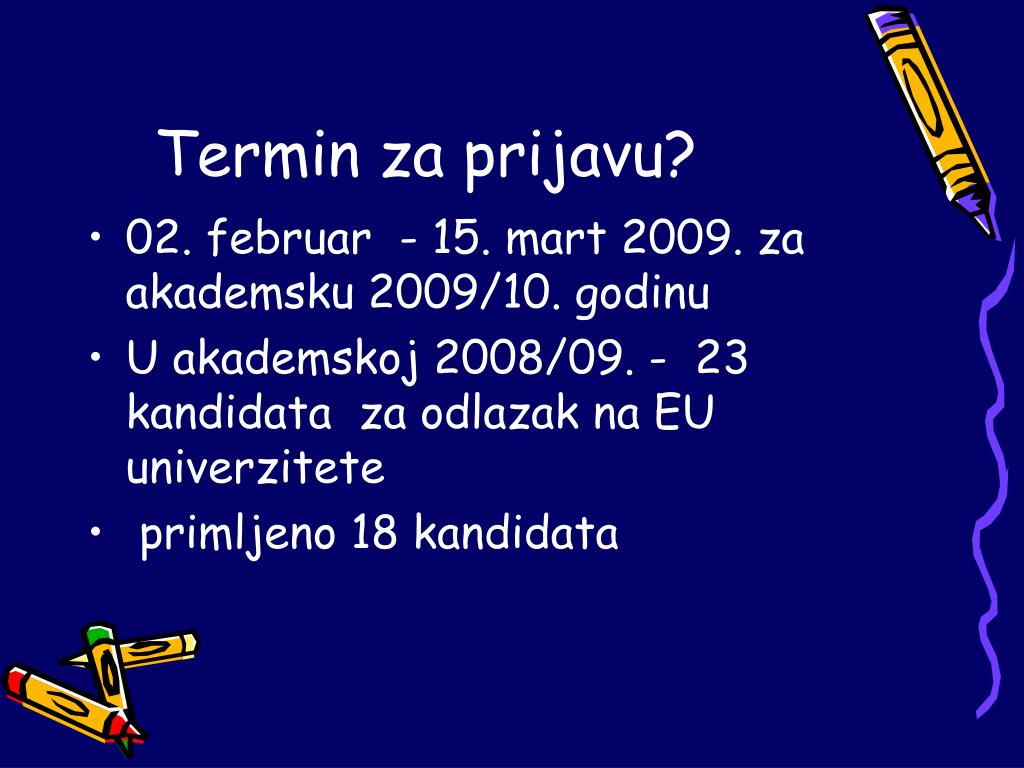 Termin za prijavu?

• 02. februar - 15. mart 2009. za akademsku 2009/10. godinu
• U akademskoj 2008/09. - 23 kandidata za odlazak na EU univerzitete
• primljeno 18 kandidata